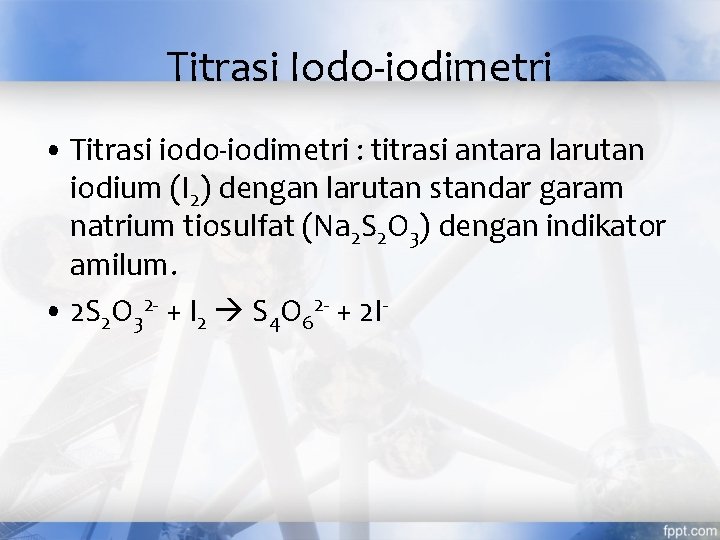 Titrasi Iodo-iodimetri

• Titrasi iodo-iodimetri : titrasi antara larutan iodium ($I_2$) dengan larutan standar garam natrium tiosulfat ($Na_2S_2O_3$) dengan indikator amilum.

• $2S_2O_3^{2-} + I_2 \rightarrow S_4O_6^{2-} + 2I^-$

fppt.com